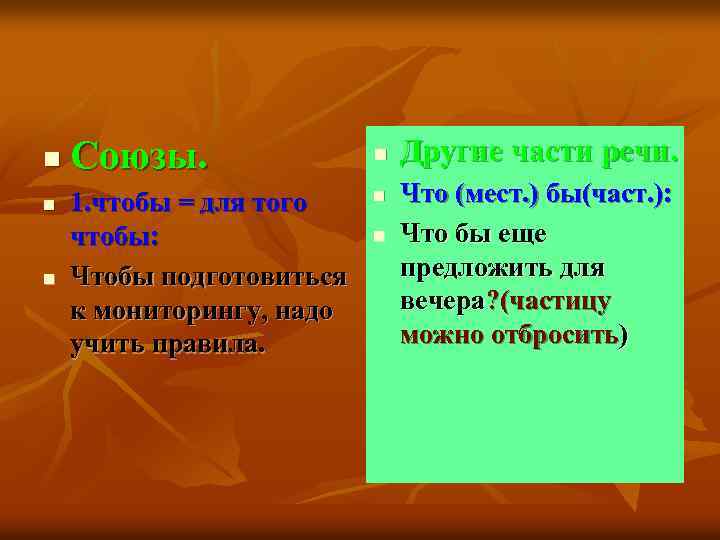 Союзы.

1.чтобы = для того чтобы:

Чтобы подготовиться к мониторингу, надо учить правила.

Другие части речи.

Что (мест.) бы(част.):

Что бы еще предложить для вечера?(частицу можно отбросить)